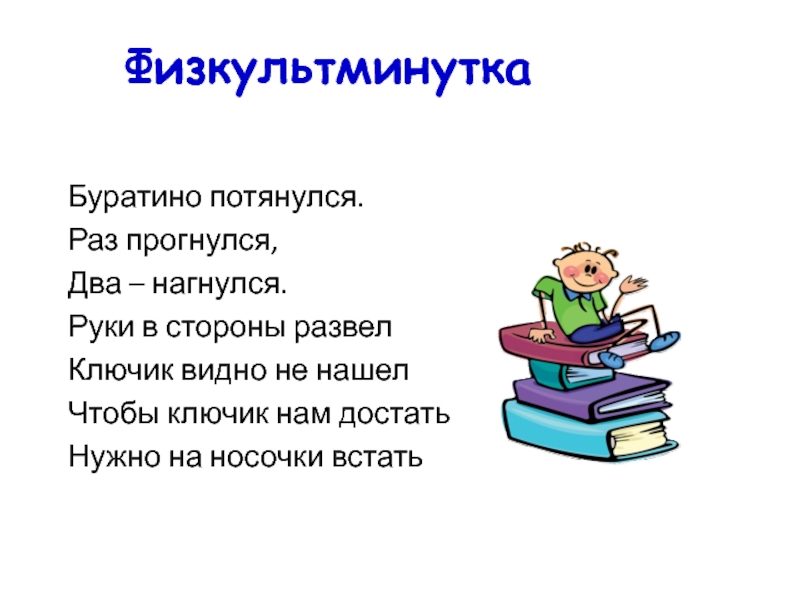 Физкультминутка

Буратино потянулся.
Раз прогнулся,
Два – нагнулся.
Руки в стороны развел
Ключик видно не нашел
Чтобы ключик нам достать
Нужно на носочки встать